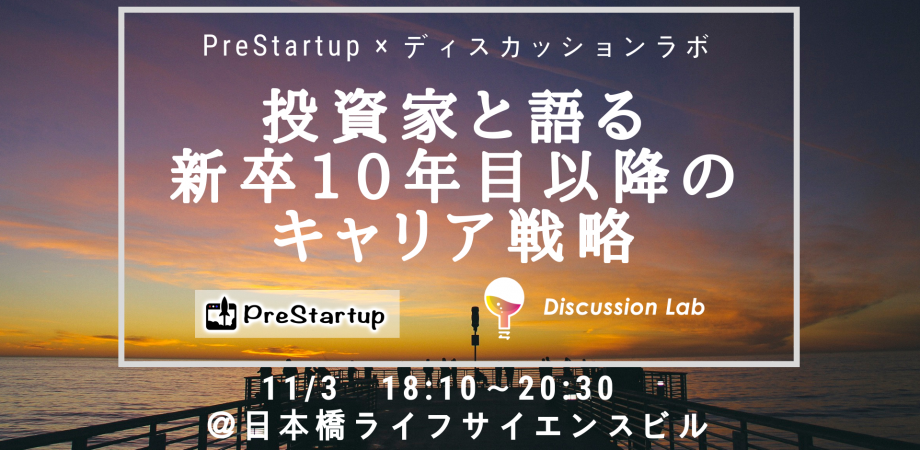 PreStartup × ディスカッションラボ

投資家と語る
新卒10年目以降の
キャリア戦略

PreStartup

Discussion Lab

11/3 18:10～20:30
@日本橋ライフサイエンスビル